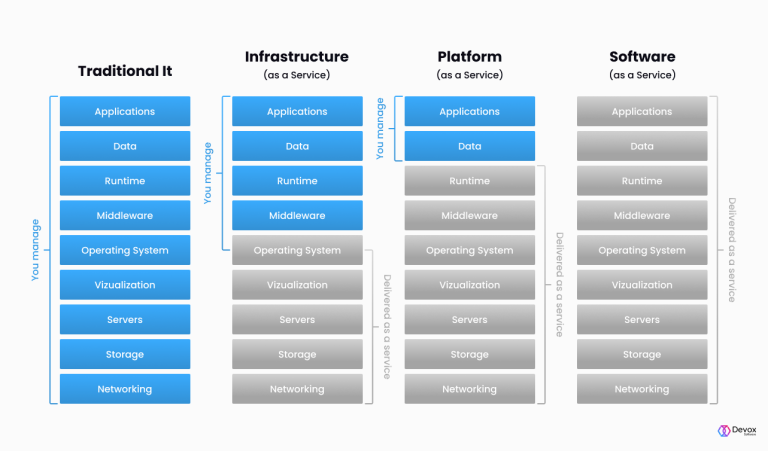 Traditional It

You manage

Applications

Data

Runtime

Middleware

Operating System

Vizualization

Servers

Storage

Networking

Infrastructure
(as a Service)

You manage

Applications

Data

Runtime

Middleware

Operating System

Vizualization

Servers

Storage

Networking

Delivered as a service

Platform
(as a Service)

You manage

Applications

Data

Runtime

Middleware

Operating System

Vizualization

Servers

Storage

Networking

Delivered as a service

Software
(as a Service)

Applications

Data

Runtime

Middleware

Operating System

Vizualization

Servers

Storage

Networking

Delivered as a service

Devox Software